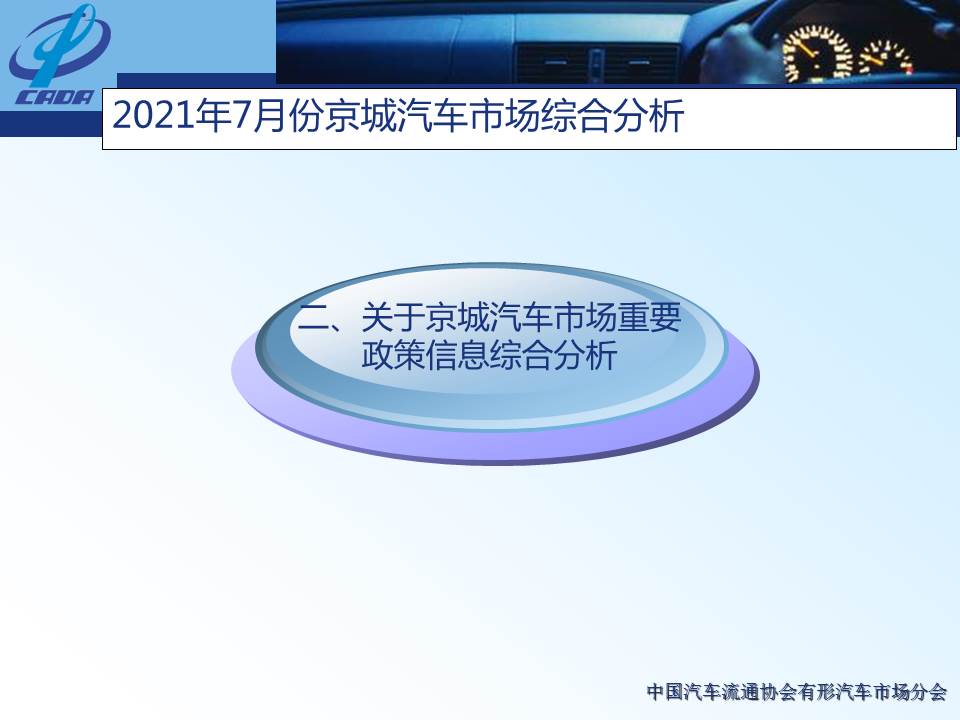 CADA

2021年7月份京城汽车市场综合分析

二、关于京城汽车市场重要政策信息综合分析

中国汽车流通协会有形汽车市场分会